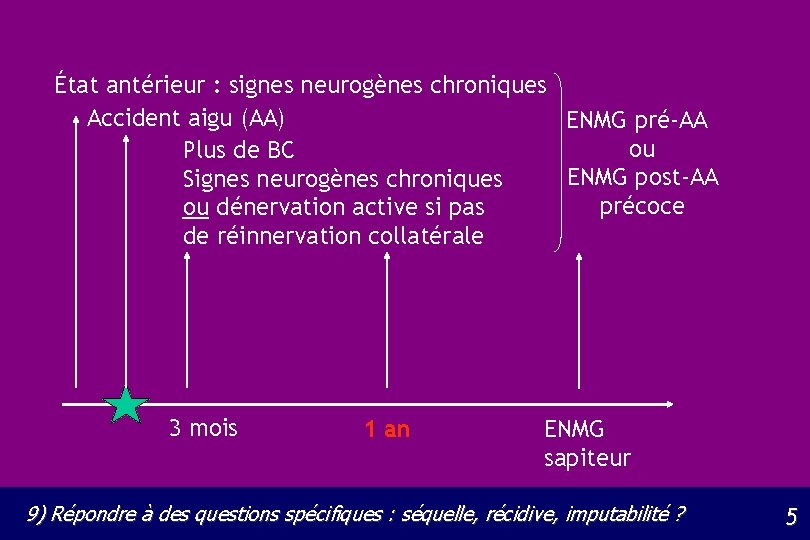 État antérieur : signes neurogènes chroniques

Accident aigu (AA)

Plus de BC
Signes neurogènes chroniques
ou dénervation active si pas
de réinnervation collatérale

ENMG pré-AA
ou
ENMG post-AA
précoce

3 mois

1 an

ENMG
sapiteur

9) Répondre à des questions spécifiques : séquelle, récidive, imputabilité ?

5